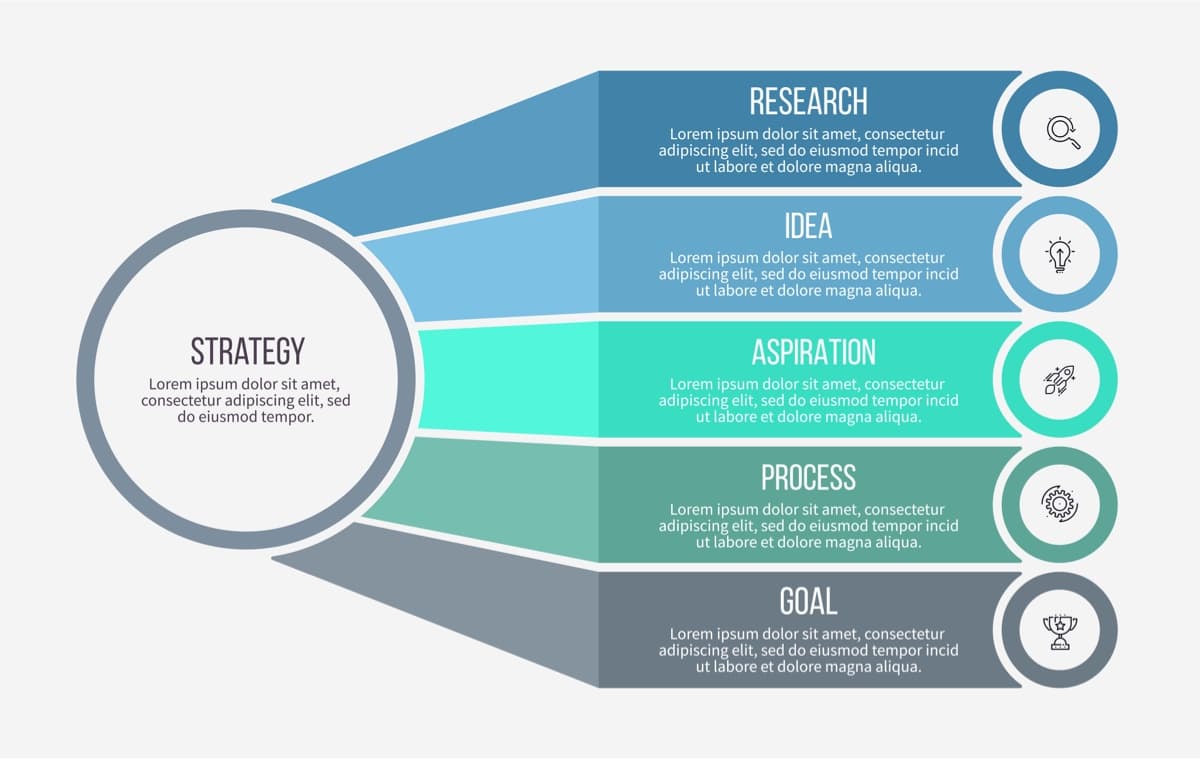 STRATEGY
Lorem ipsum dolor sit amet, consectetur adipiscing elit, sed do eiusmod tempor.

RESEARCH
Lorem ipsum dolor sit amet, consectetur adipiscing elit, sed do eiusmod tempor incid ut labore et dolore magna aliqua.

IDEA
Lorem ipsum dolor sit amet, consectetur adipiscing elit, sed do eiusmod tempor incid ut labore et dolore magna aliqua.

ASPIRATION
Lorem ipsum dolor sit amet, consectetur adipiscing elit, sed do eiusmod tempor incid ut labore et dolore magna aliqua.

PROCESS
Lorem ipsum dolor sit amet, consectetur adipiscing elit, sed do eiusmod tempor incid ut labore et dolore magna aliqua.

GOAL
Lorem ipsum dolor sit amet, consectetur adipiscing elit, sed do eiusmod tempor incid ut labore et dolore magna aliqua.